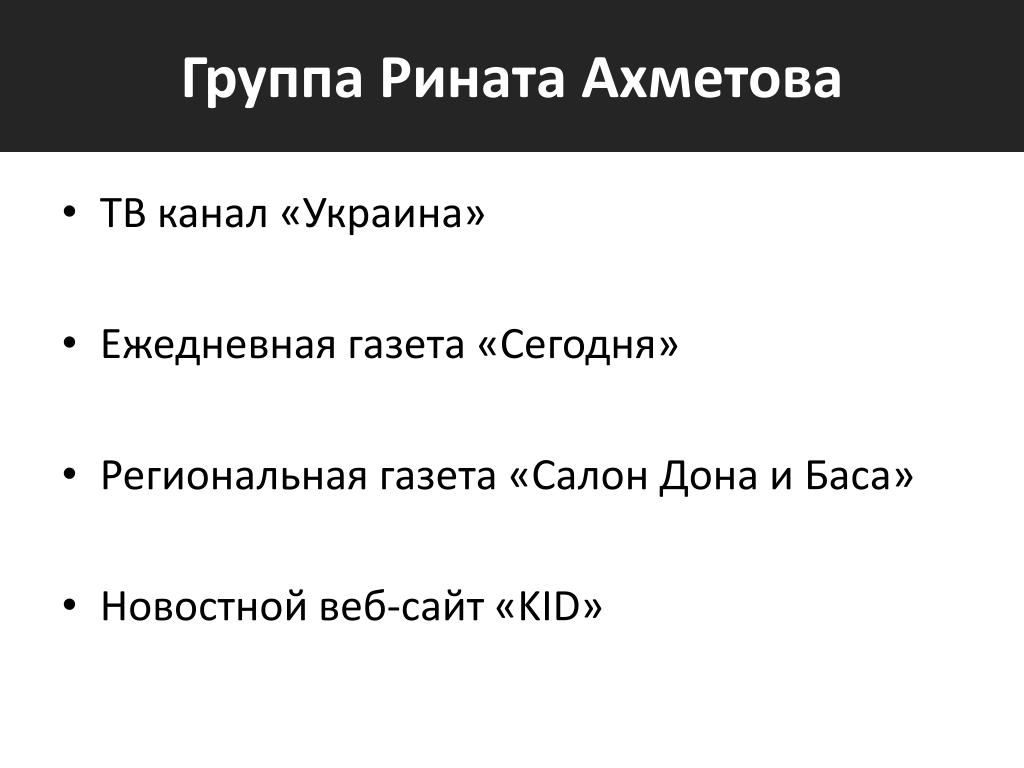 Группа Рината Ахметова

• ТВ канал «Украина»

• Ежедневная газета «Сегодня»

• Региональная газета «Салон Дона и Баса»

• Новостной веб-сайт «KID»